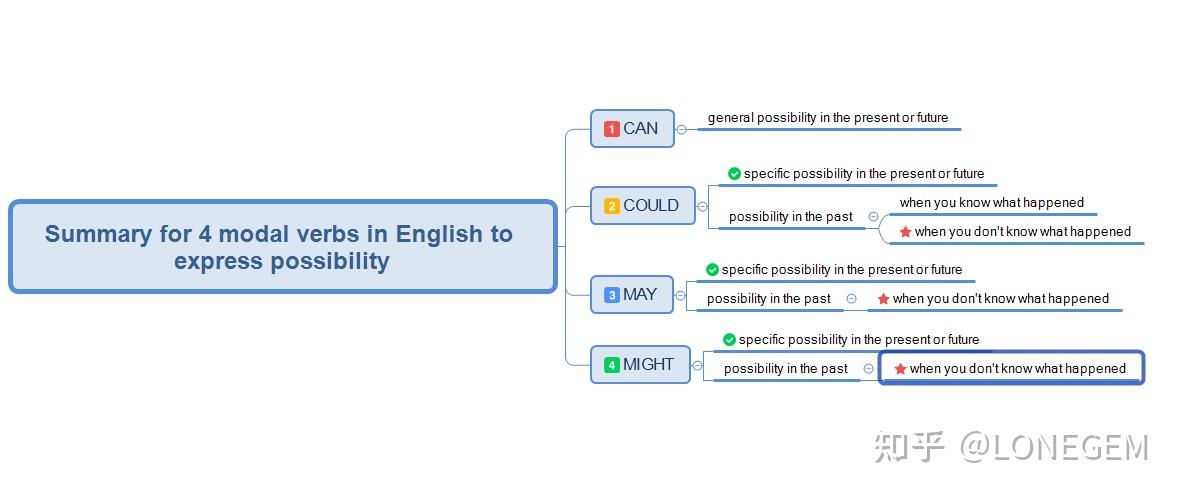 Summary for 4 modal verbs in English to express possibility

1 CAN
general possibility in the present or future

2 COULD
specific possibility in the present or future
possibility in the past
when you know what happened
when you don't know what happened

3 MAY
specific possibility in the present or future
possibility in the past
when you don't know what happened

4 MIGHT
specific possibility in the present or future
possibility in the past
when you don't know what happened

知乎 @LONEGEM